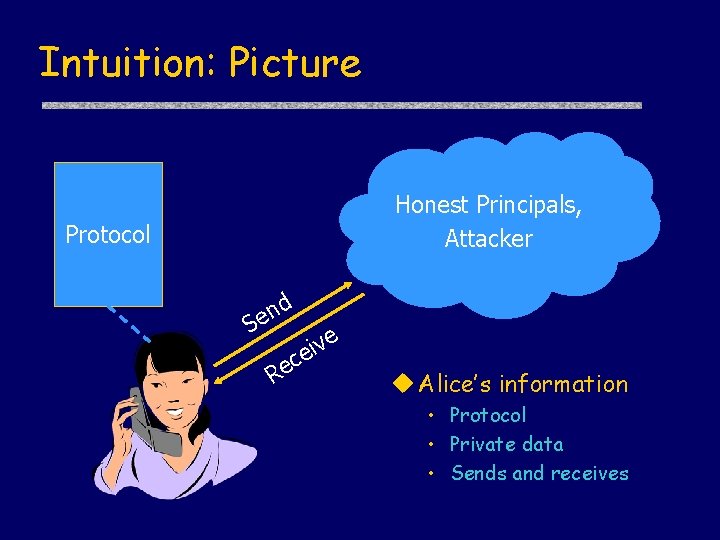 Intuition: Picture

Protocol

Honest Principals, Attacker

Send

Receive

◆ Alice's information
• Protocol
• Private data
• Sends and receives